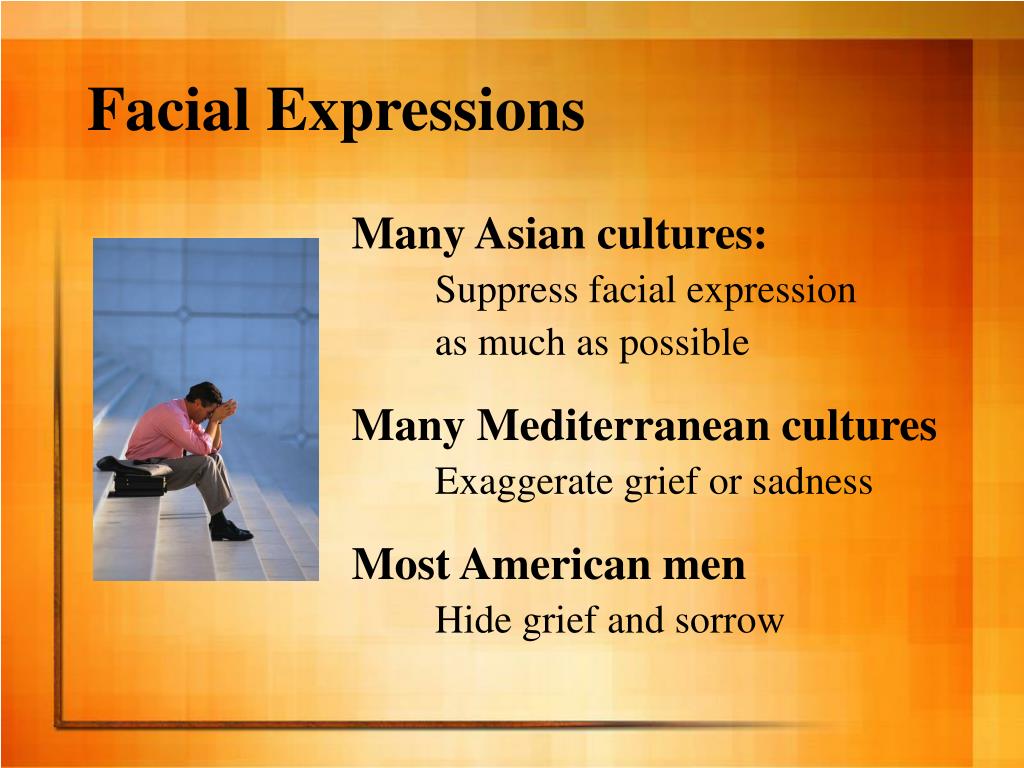 Facial Expressions

Many Asian cultures:
Suppress facial expression as much as possible

Many Mediterranean cultures
Exaggerate grief or sadness

Most American men
Hide grief and sorrow